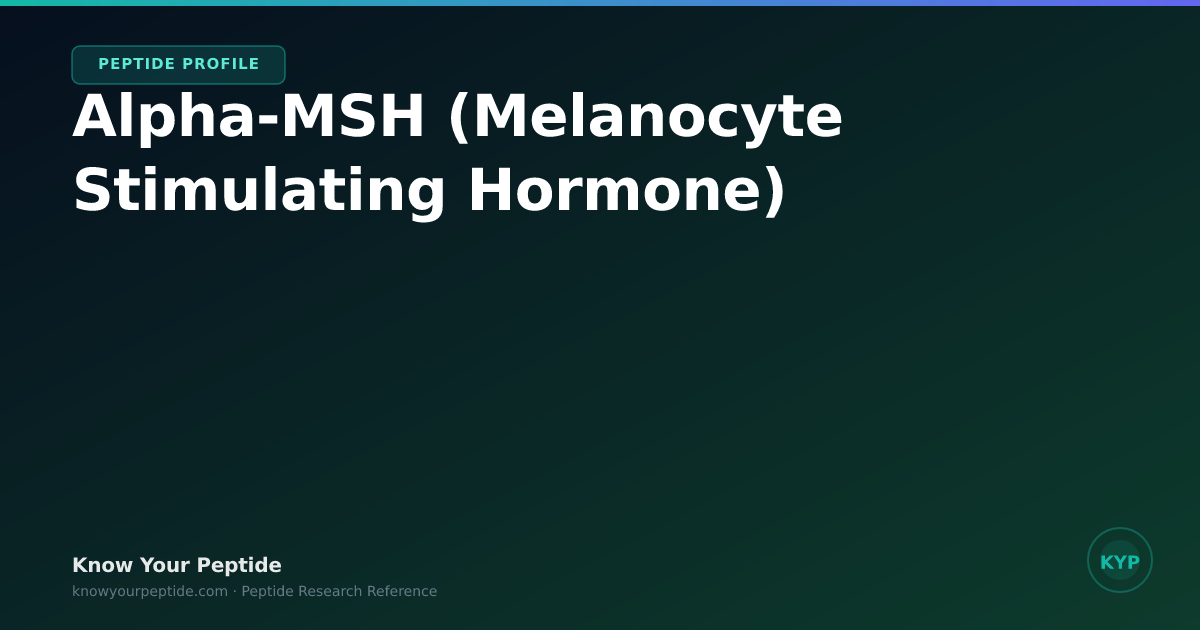 PEPTIDE PROFILE

Alpha-MSH (Melanocyte Stimulating Hormone)

Know Your Peptide
knowyourpeptide.com · Peptide Research Reference

KYP